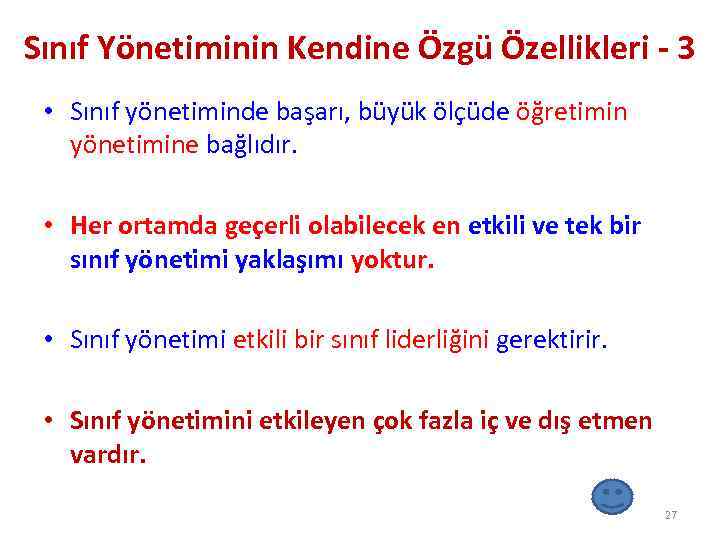 Sınıf Yönetiminin Kendine Özgü Özellikleri - 3

• Sınıf yönetiminde başarı, büyük ölçüde öğretimin yönetimine bağlıdır.

• Her ortamda geçerli olabilecek en etkili ve tek bir sınıf yönetimi yaklaşımı yoktur.

• Sınıf yönetimi etkili bir sınıf liderliğini gerektirir.

• Sınıf yönetimini etkileyen çok fazla iç ve dış etmen vardır.

27